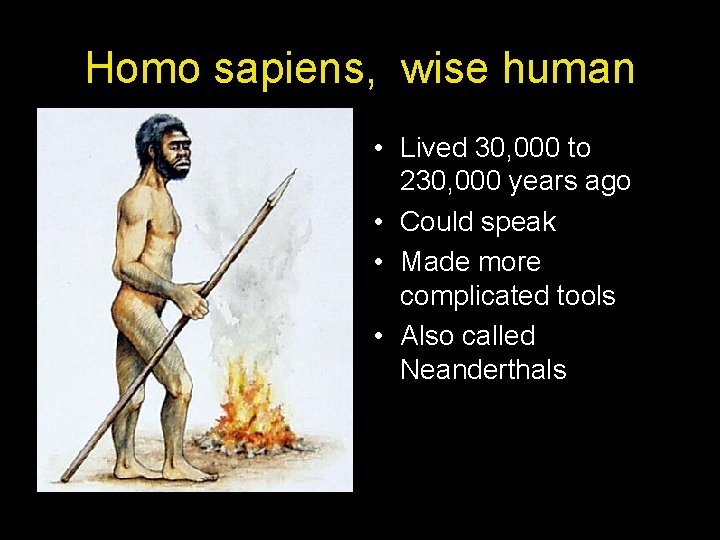 Homo sapiens, wise human

• Lived 30,000 to 230,000 years ago
• Could speak
• Made more complicated tools
• Also called Neanderthals